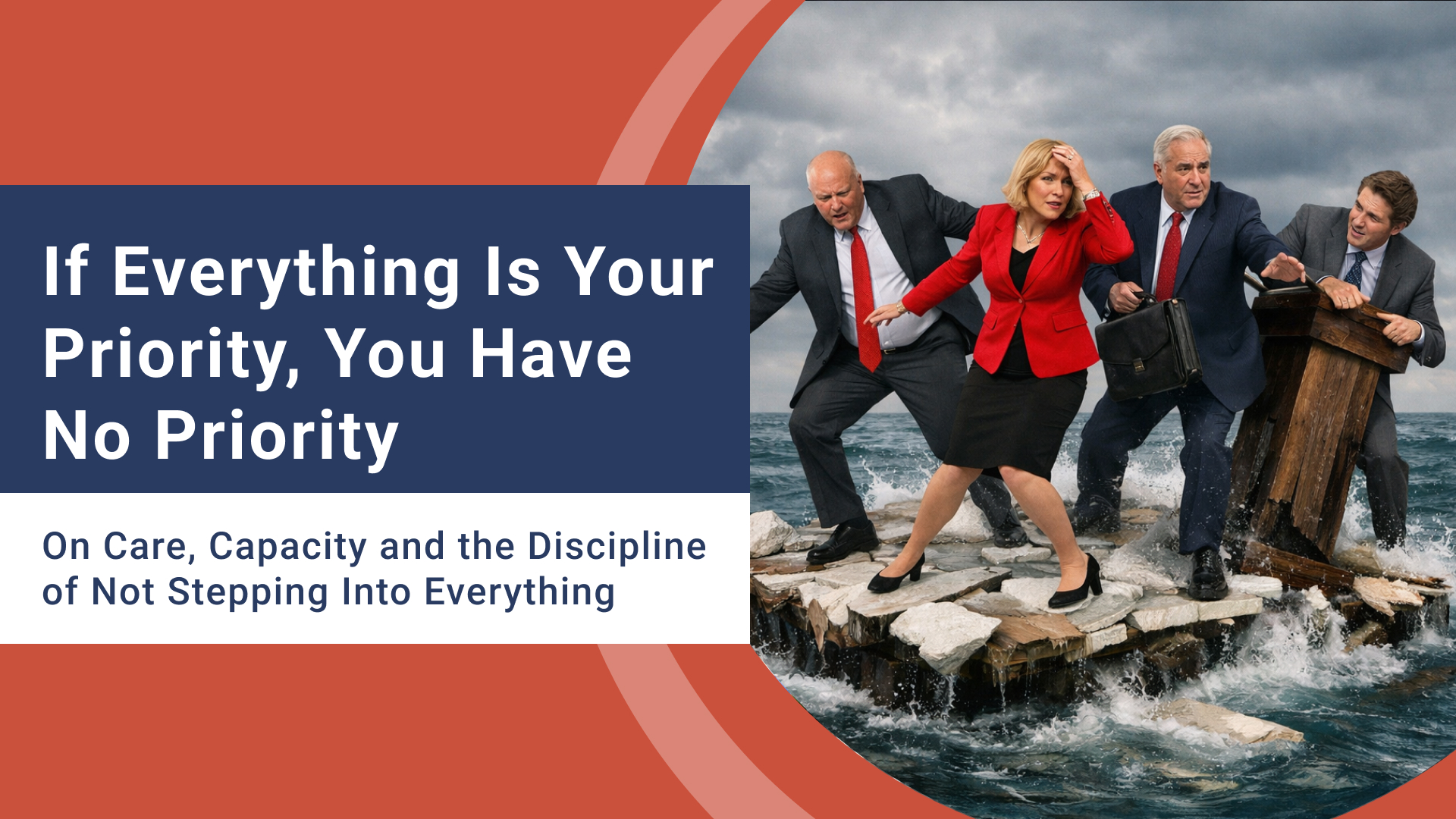 If Everything Is Your Priority, You Have No Priority

On Care, Capacity and the Discipline of Not Stepping Into Everything